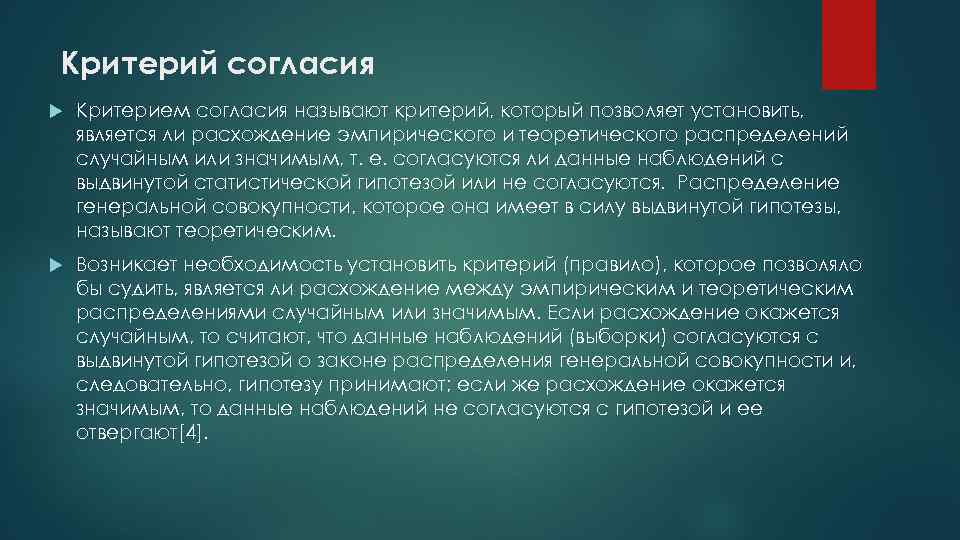 Критерий согласия

Критерием согласия называют критерий, который позволяет установить, является ли расхождение эмпирического и теоретического распределений случайным или значимым, т. е. согласуются ли данные наблюдений с выдвинутой статистической гипотезой или не согласуются. Распределение генеральной совокупности, которое она имеет в силу выдвинутой гипотезы, называют теоретическим.

Возникает необходимость установить критерий (правило), которое позволяло бы судить, является ли расхождение между эмпирическим и теоретическим распределениями случайным или значимым. Если расхождение окажется случайным, то считают, что данные наблюдений (выборки) согласуются с выдвинутой гипотезой о законе распределения генеральной совокупности и, следовательно, гипотезу принимают; если же расхождение окажется значимым, то данные наблюдений не согласуются с гипотезой и ее отвергают[4].